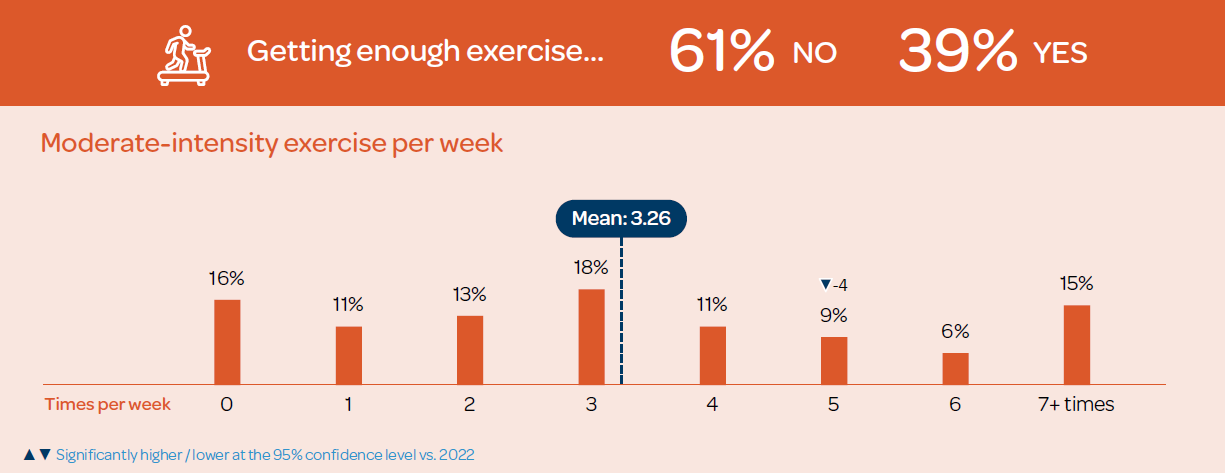 Getting enough exercise... 61% NO 39% YES

Moderate-intensity exercise per week

Mean: 3.26

16%
11%
13%
18%
11%
▼-4
9%
6%
15%

Times per week 0 1 2 3 4 5 6 7+ times

▲▼ Significantly higher / lower at the 95% confidence level vs. 2022